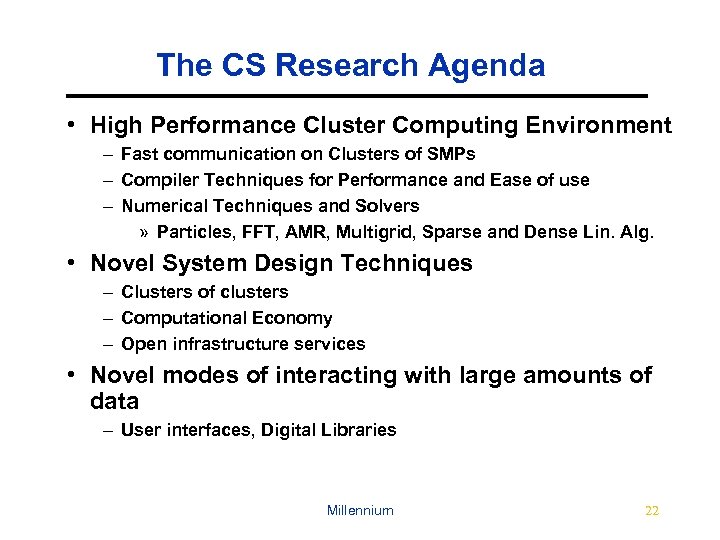 The CS Research Agenda

• High Performance Cluster Computing Environment
– Fast communication on Clusters of SMPs
– Compiler Techniques for Performance and Ease of use
– Numerical Techniques and Solvers
» Particles, FFT, AMR, Multigrid, Sparse and Dense Lin. Alg.

• Novel System Design Techniques
– Clusters of clusters
– Computational Economy
– Open infrastructure services

• Novel modes of interacting with large amounts of data
– User interfaces, Digital Libraries

Millennium

22